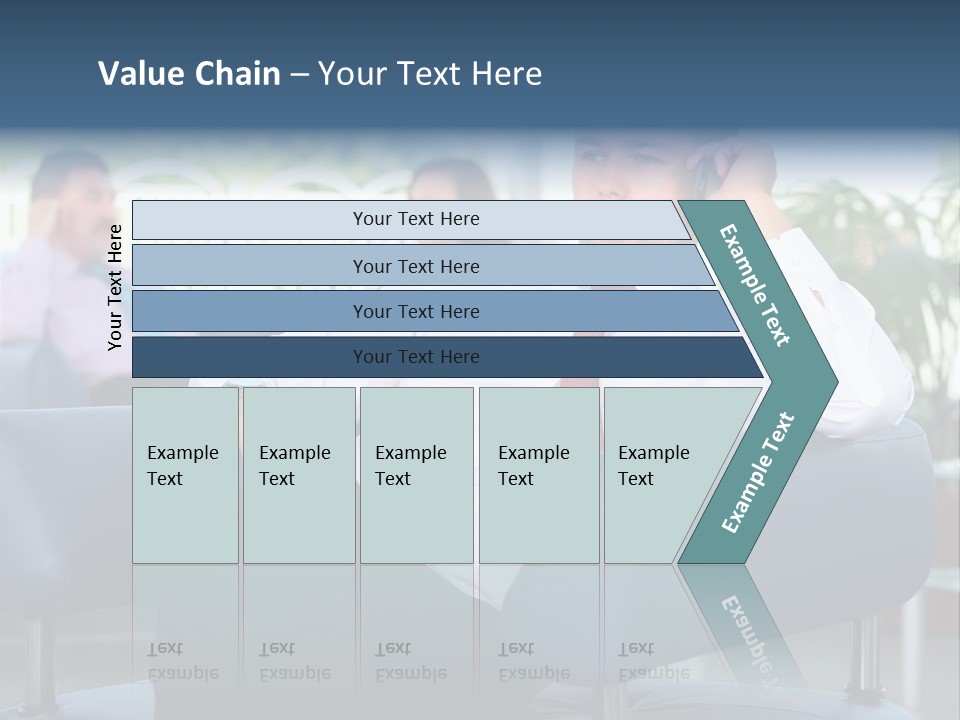 Value Chain – Your Text Here

Your Text Here

Your Text Here

Your Text Here

Your Text Here

Your Text Here

Example Text

Example Text

Example Text

Example Text

Example Text

Example Text

Example Text